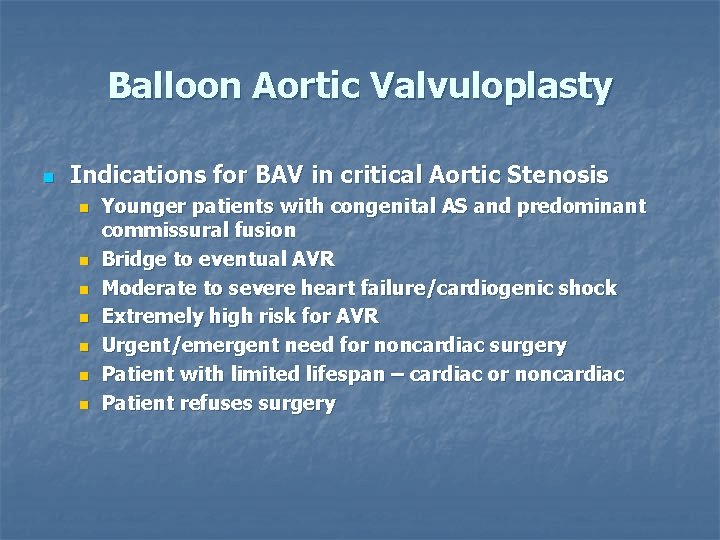 Balloon Aortic Valvuloplasty

- Indications for BAV in critical Aortic Stenosis
  - Younger patients with congenital AS and predominant commissural fusion
  - Bridge to eventual AVR
  - Moderate to severe heart failure/cardiogenic shock
  - Extremely high risk for AVR
  - Urgent/emergent need for noncardiac surgery
  - Patient with limited lifespan – cardiac or noncardiac
  - Patient refuses surgery